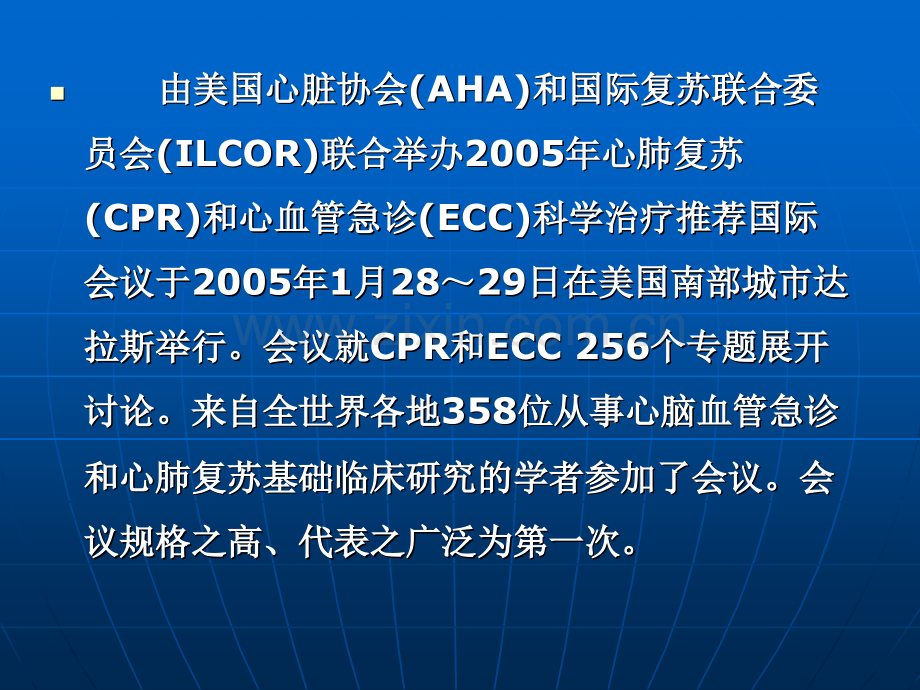 由美国心脏协会(AHA)和国际复苏联合委员会(ILCOR)联合举办2005年心肺复苏(CPR)和心血管急诊(ECC)科学治疗推荐国际会议于2005年1月28～29日在美国南部城市达拉斯举行。会议就CPR和ECC 256个专题展开讨论。来自全世界各地358位从事心脑血管急诊和心肺复苏基础临床研究的学者参加了会议。会议规格之高、代表之广泛为第一次。

www.zixin.com.cn